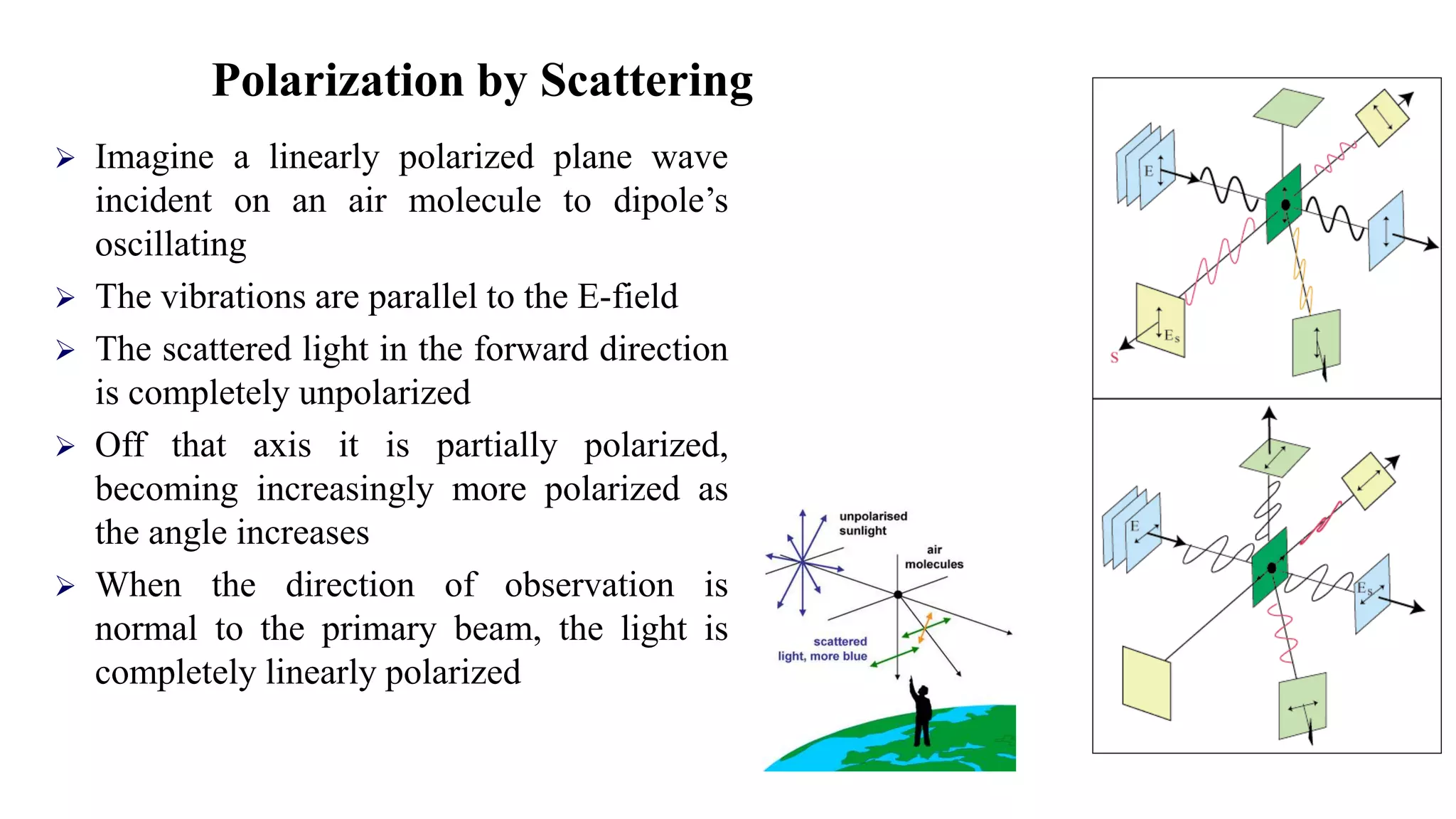 Polarization by Scattering

➢ Imagine a linearly polarized plane wave incident on an air molecule to dipole's oscillating

➢ The vibrations are parallel to the E-field

➢ The scattered light in the forward direction is completely unpolarized

➢ Off that axis it is partially polarized, becoming increasingly more polarized as the angle increases

➢ When the direction of observation is normal to the primary beam, the light is completely linearly polarized

unpolarised sunlight

air molecules

scattered light, more blue

E

$E_s$

S

E

$E_s$